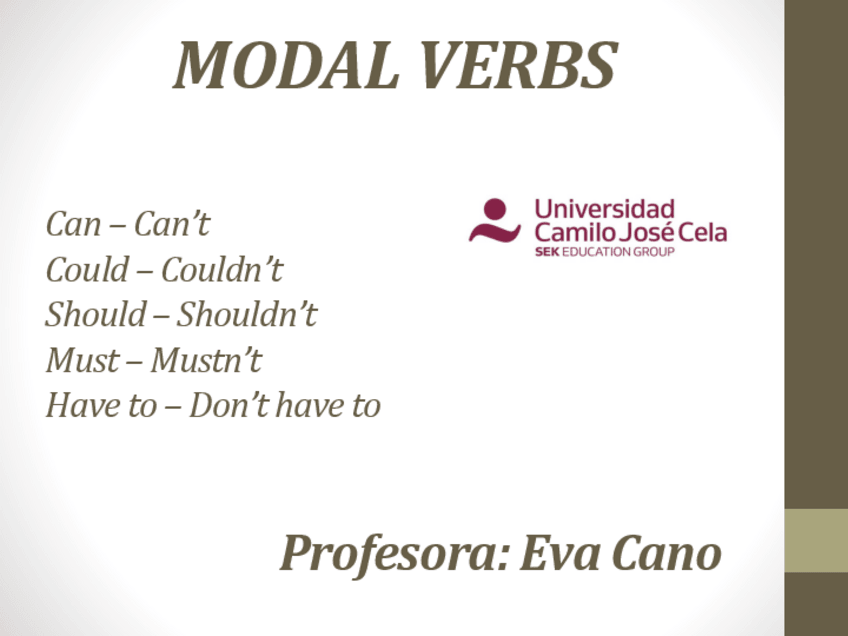 MODAL VERBS

Can – Can't
Could – Couldn't
Should – Shouldn't
Must – Mustn't
Have to – Don't have to

Universidad
Camilo José Cela
SEK EDUCATION GROUP

Profesora: Eva Cano